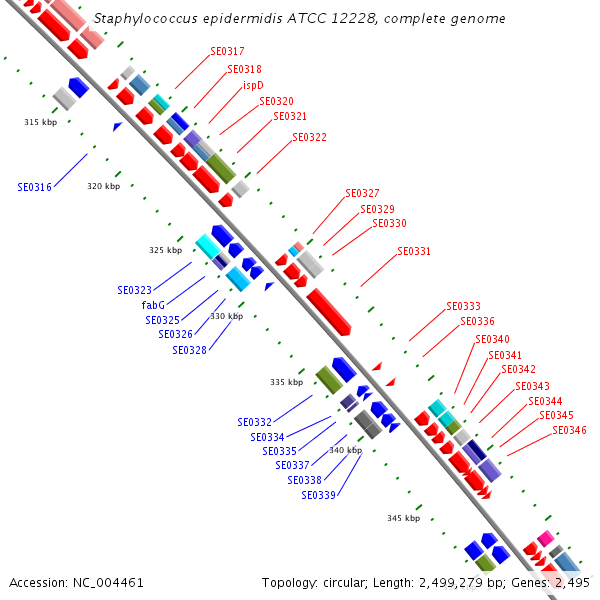 Staphylococcus epidermidis ATCC 12228, complete genome

SE0317
SE0318
ispD
SE0320
SE0321
SE0322
315 kbp
SE0316
320 kbp
SE0327
SE0329
SE0330
SE0331
325 kbp
SE0323
fabG
SE0325
SE0326
SE0328
330 kbp
SE0333
SE0336
SE0340
SE0341
SE0342
SE0343
SE0344
SE0345
SE0346
335 kbp
SE0332
SE0334
SE0335
SE0337
SE0338
SE0339
340 kbp
345 kbp

Accession: NC_004461
Topology: circular; Length: 2,499,279 bp; Genes: 2,495